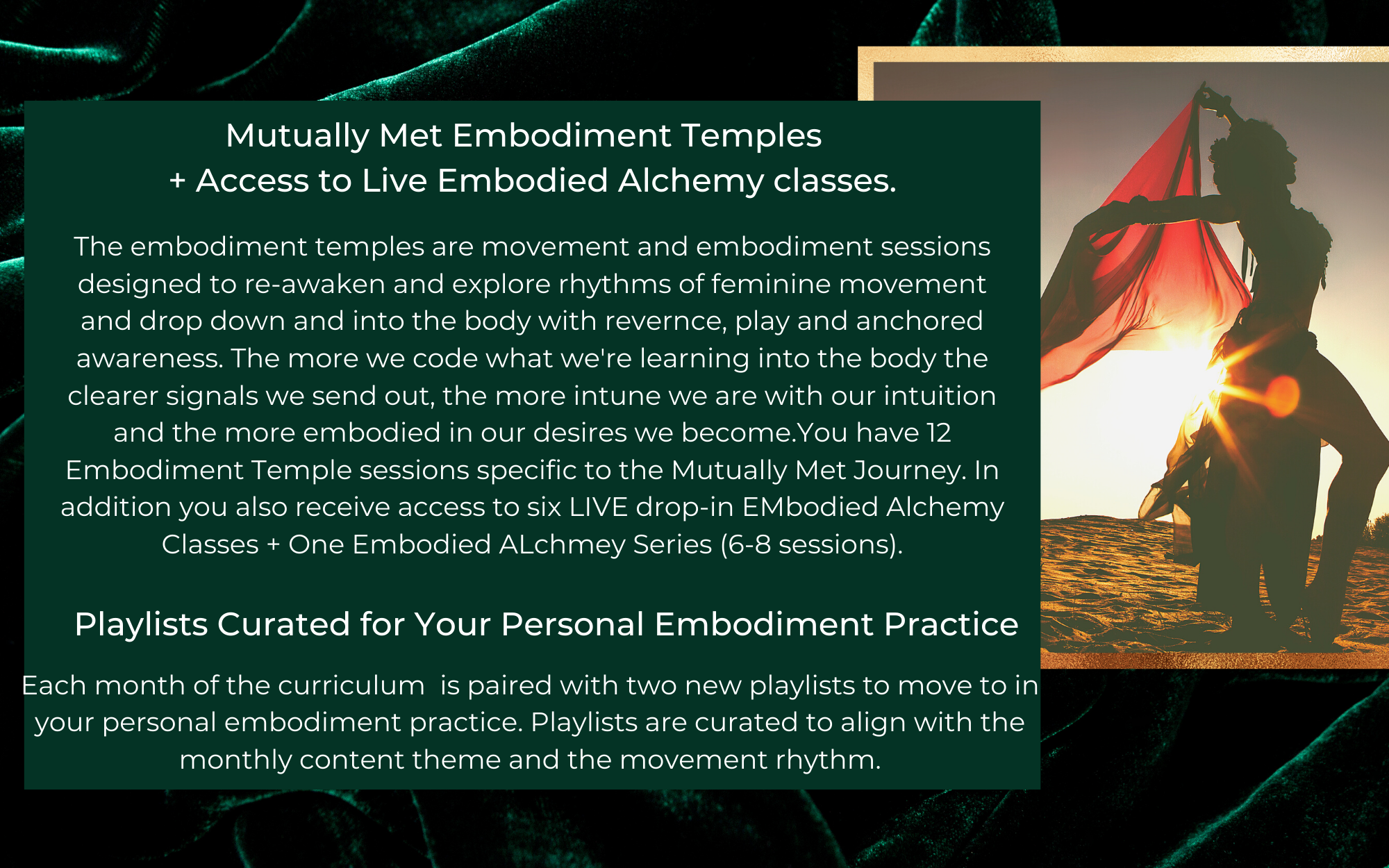 Mutually Met Embodiment Temples
+ Access to Live Embodied Alchemy classes.

The embodiment temples are movement and embodiment sessions designed to re-awaken and explore rhythms of feminine movement and drop down and into the body with revernce, play and anchored awareness. The more we code what we're learning into the body the clearer signals we send out, the more intune we are with our intuition and the more embodied in our desires we become.You have 12 Embodiment Temple sessions specific to the Mutually Met Journey. In addition you also receive access to six LIVE drop-in EMbodied Alchemy Classes + One Embodied ALchmey Series (6-8 sessions).

Playlists Curated for Your Personal Embodiment Practice

Each month of the curriculum  is paired with two new playlists to move to in your personal embodiment practice. Playlists are curated to align with the monthly content theme and the movement rhythm.